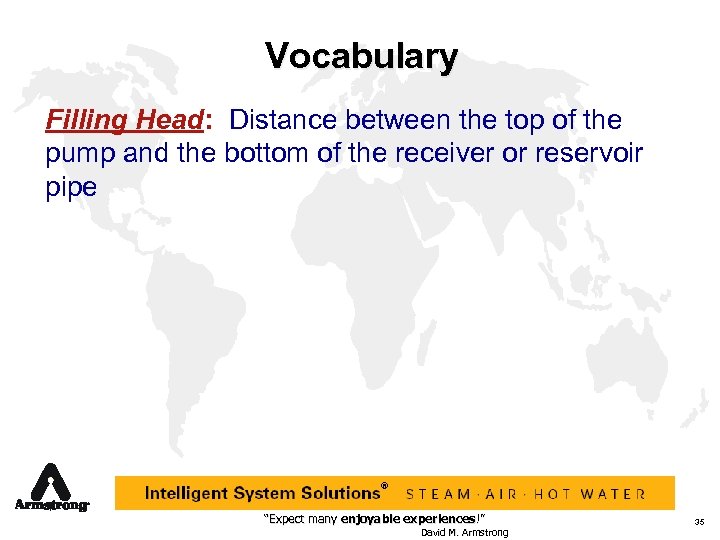 Vocabulary

Filling Head: Distance between the top of the pump and the bottom of the receiver or reservoir pipe

Armstrong

Intelligent System Solutions® STEAM · AIR · HOT WATER

"Expect many enjoyable experiences!"
David M. Armstrong

35